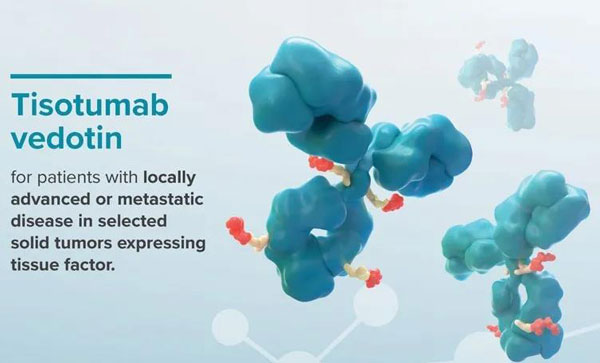 Tisotumab vedotin

for patients with locally advanced or metastatic disease in selected solid tumors expressing tissue factor.